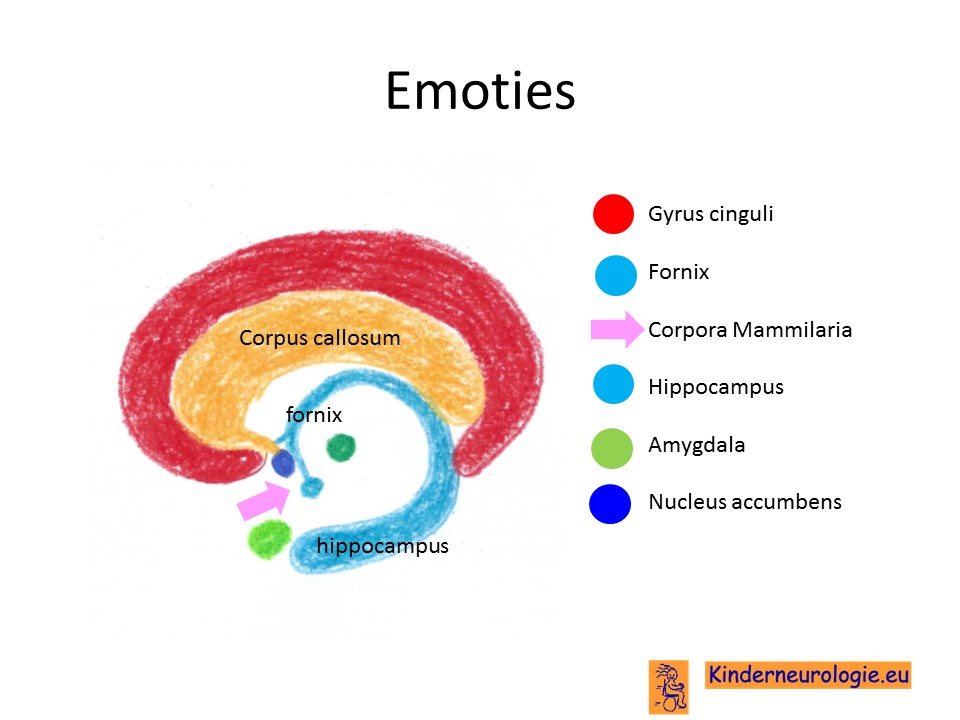 Emoties

Corpus callosum

fornix

hippocampus

Gyrus cinguli

Fornix

Corpora Mammilaria

Hippocampus

Amygdala

Nucleus accumbens

Kinderneurologie.eu